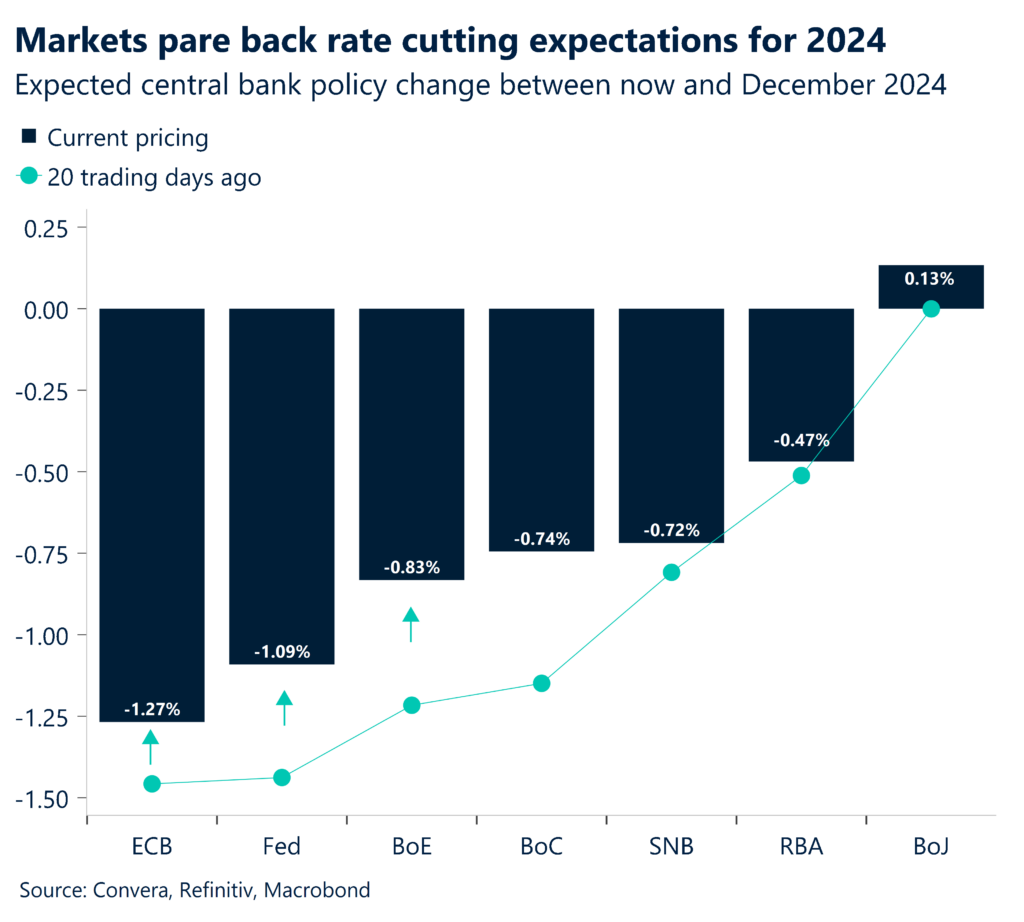 Markets pare back rate cutting expectations for 2024
Expected central bank policy change between now and December 2024

Current pricing
20 trading days ago

0.25
0.00
-0.25
-0.50
-0.75
-1.00
-1.25
-1.50

-1.27%
-1.09%
-0.83%
-0.74%
-0.72%
-0.47%
0.13%

ECB
Fed
BoE
BoC
SNB
RBA
BoJ

Source: Convera, Refinitiv, Macrobond